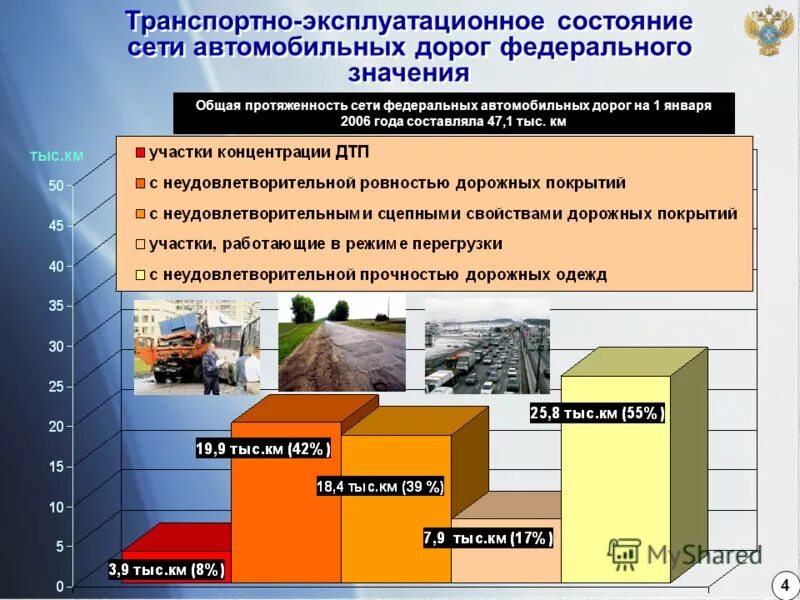 Транспортно-эксплуатационное состояние сети автомобильных дорог федерального значения

Общая протяженность сети федеральных автомобильных дорог на 1 января 2006 года составляла 47,1 тыс. км

тыс.км

участки концентрации ДТП
с неудовлетворительной ровностью дорожных покрытий
с неудовлетворительными сцепными свойствами дорожных покрытий
участки, работающие в режиме перегрузки
с неудовлетворительной прочностью дорожных одежд

50
45
40
35
30
25
20
15
10
5
0

3,9 тыс.км (8%)
19,9 тыс.км (42%)
18,4 тыс.км (39 %)
7,9 тыс.км (17%)
25,8 тыс.км (55%)

MyShared

4